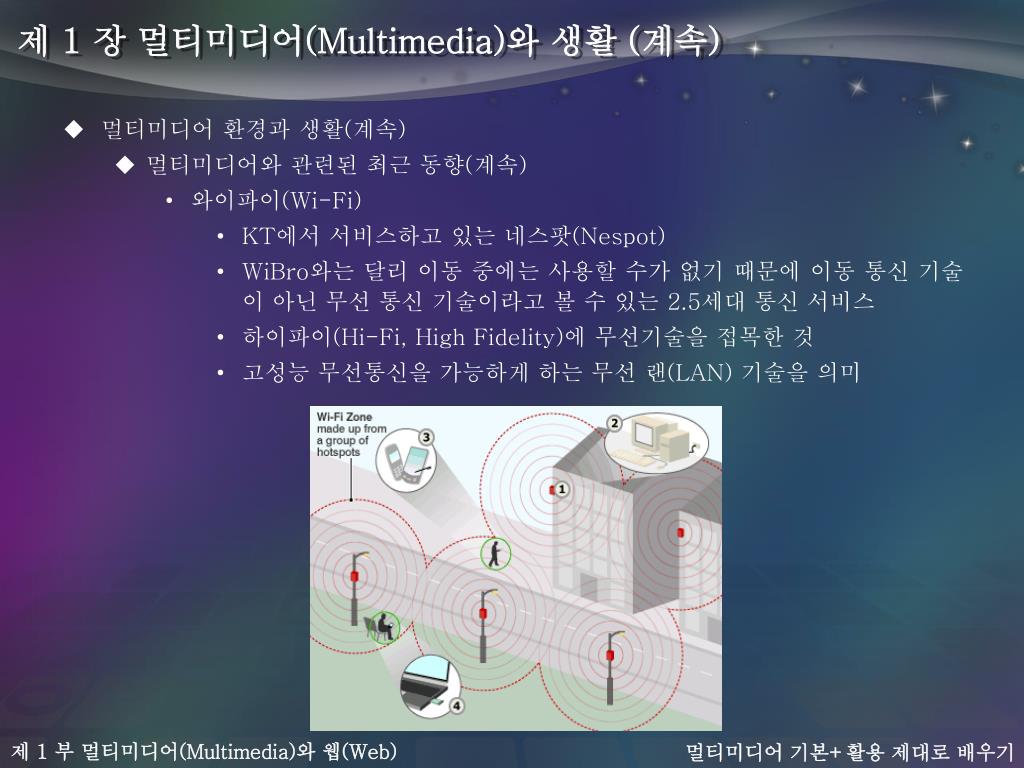 제 1 장 멀티미디어(Multimedia)와 생활 (계속)

◆ 멀티미디어 환경과 생활(계속)

◆ 멀티미디어와 관련된 최근 동향(계속)

• 와이파이(Wi-Fi)

• KT에서 서비스하고 있는 네스팟(Nespot)

• WiBro와는 달리 이동 중에는 사용할 수가 없기 때문에 이동 통신 기술이 아닌 무선 통신 기술이라고 볼 수 있는 2.5세대 통신 서비스

• 하이파이(Hi-Fi, High Fidelity)에 무선기술을 접목한 것

• 고성능 무선통신을 가능하게 하는 무선 랜(LAN) 기술을 의미

Wi-Fi Zone made up from a group of hotspots

3

2

1

4

제 1 부 멀티미디어(Multimedia)와 웹(Web)

멀티미디어 기본+ 활용 제대로 배우기